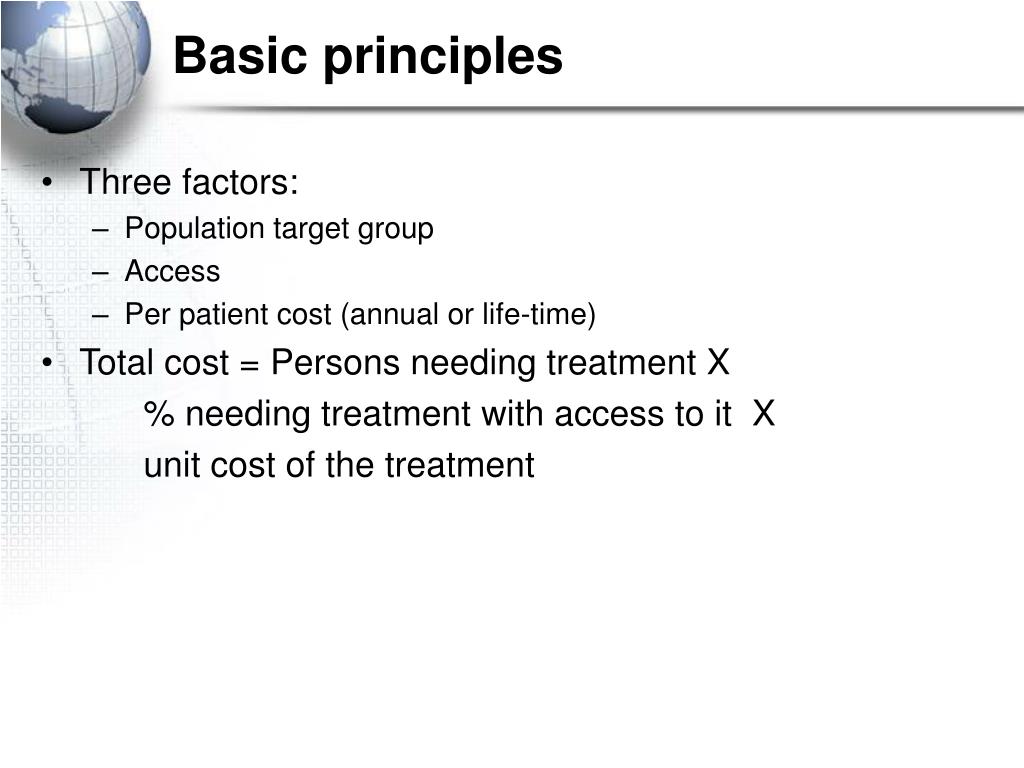 Basic principles

• Three factors:
– Population target group
– Access
– Per patient cost (annual or life-time)
• Total cost = Persons needing treatment X
% needing treatment with access to it X
unit cost of the treatment